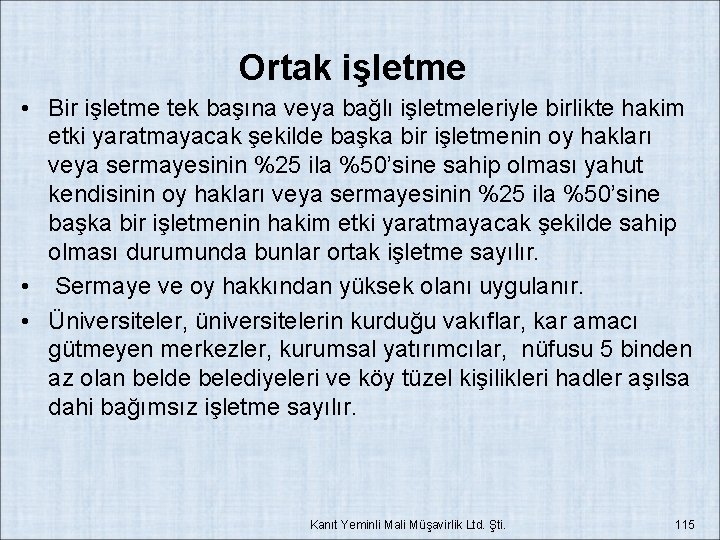 Ortak işletme

• Bir işletme tek başına veya bağlı işletmeleriyle birlikte hakim etki yaratmayacak şekilde başka bir işletmenin oy hakları veya sermayesinin %25 ila %50'sine sahip olması yahut kendisinin oy hakları veya sermayesinin %25 ila %50'sine başka bir işletmenin hakim etki yaratmayacak şekilde sahip olması durumunda bunlar ortak işletme sayılır.

• Sermaye ve oy hakkından yüksek olanı uygulanır.

• Üniversiteler, üniversitelerin kurduğu vakıflar, kar amacı gütmeyen merkezler, kurumsal yatırımcılar, nüfusu 5 binden az olan belde belediyeleri ve köy tüzel kişilikleri hadler aşılsa dahi bağımsız işletme sayılır.

Kanıt Yeminli Mali Müşavirlik Ltd. Şti.

115